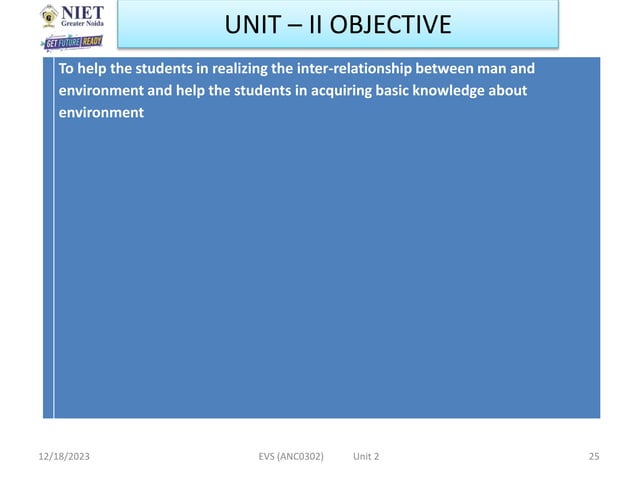 NIET
Greater Noida
GET FUTURE READY

UNIT – II OBJECTIVE

To help the students in realizing the inter-relationship between man and environment and help the students in acquiring basic knowledge about environment

12/18/2023 EVS (ANC0302) Unit 2 25